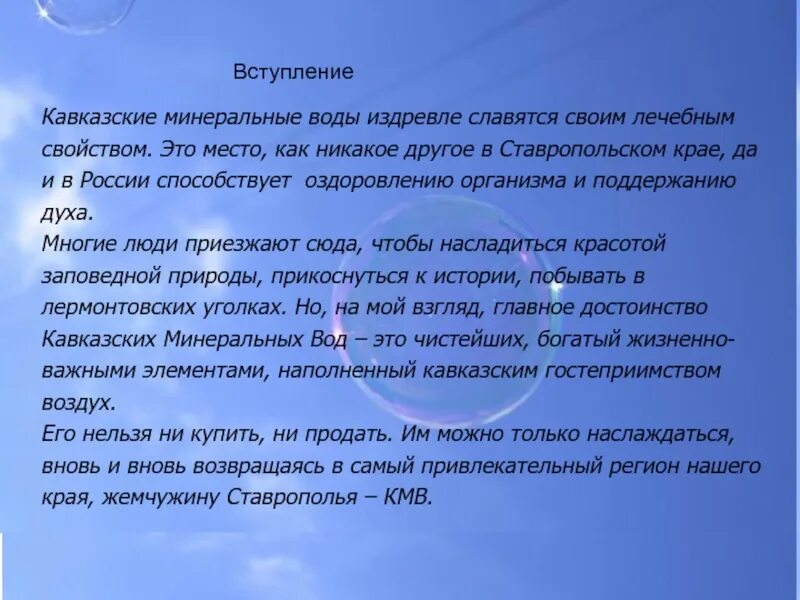 Вступление

Кавказские минеральные воды издревле славятся своим лечебным свойством. Это место, как никакое другое в Ставропольском крае, да и в России способствует оздоровлению организма и поддержанию духа.
Многие люди приезжают сюда, чтобы насладиться красотой заповедной природы, прикоснуться к истории, побывать в лермонтовских уголках. Но, на мой взгляд, главное достоинство Кавказских Минеральных Вод – это чистейших, богатый жизненно-важными элементами, наполненный кавказским гостеприимством воздух.
Его нельзя ни купить, ни продать. Им можно только наслаждаться, вновь и вновь возвращаясь в самый привлекательный регион нашего края, жемчужину Ставрополья – КМВ.